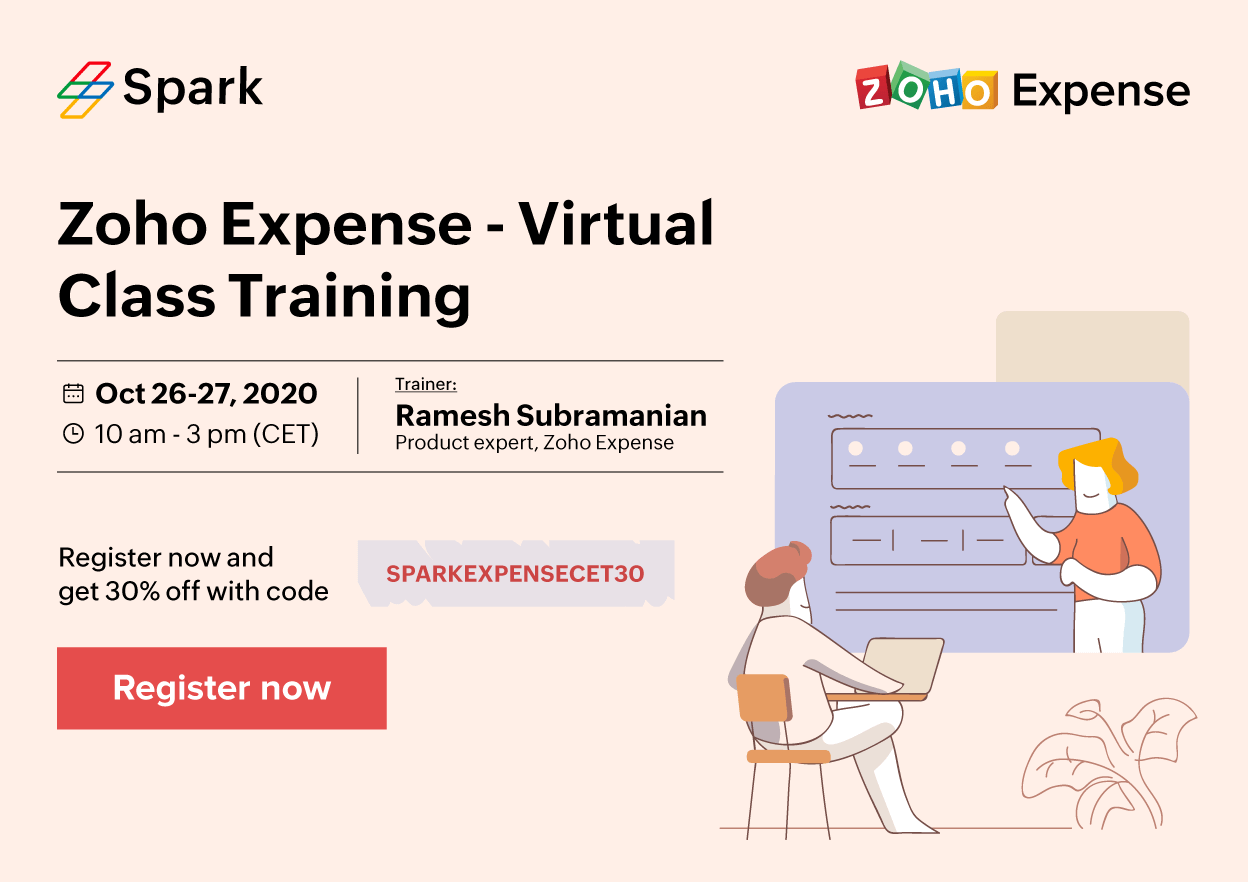 Spark

ZOHO Expense

Zoho Expense - Virtual Class Training

Oct 26-27, 2020
10 am - 3 pm (CET)

Trainer:
Ramesh Subramanian
Product expert, Zoho Expense

Register now and get 30% off with code

SPARKEXPENSECET30

Register now